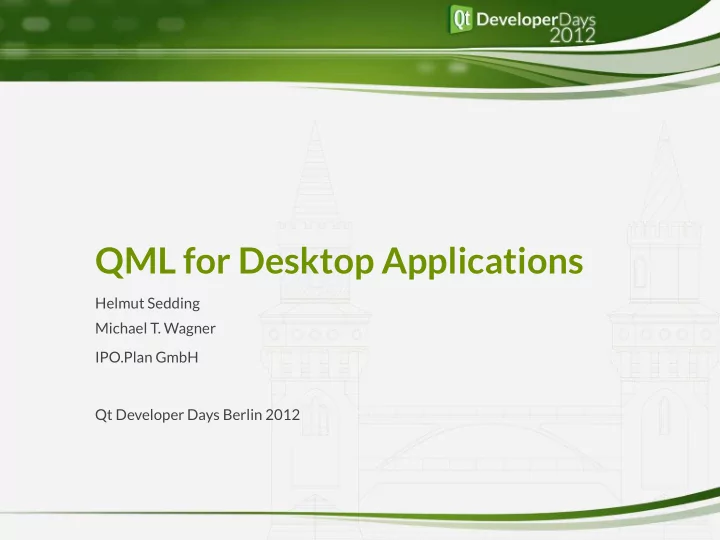 Qt DeveloperDays 2012

QML for Desktop Applications

Helmut Sedding
Michael T. Wagner

IPO.Plan GmbH

Qt Developer Days Berlin 2012